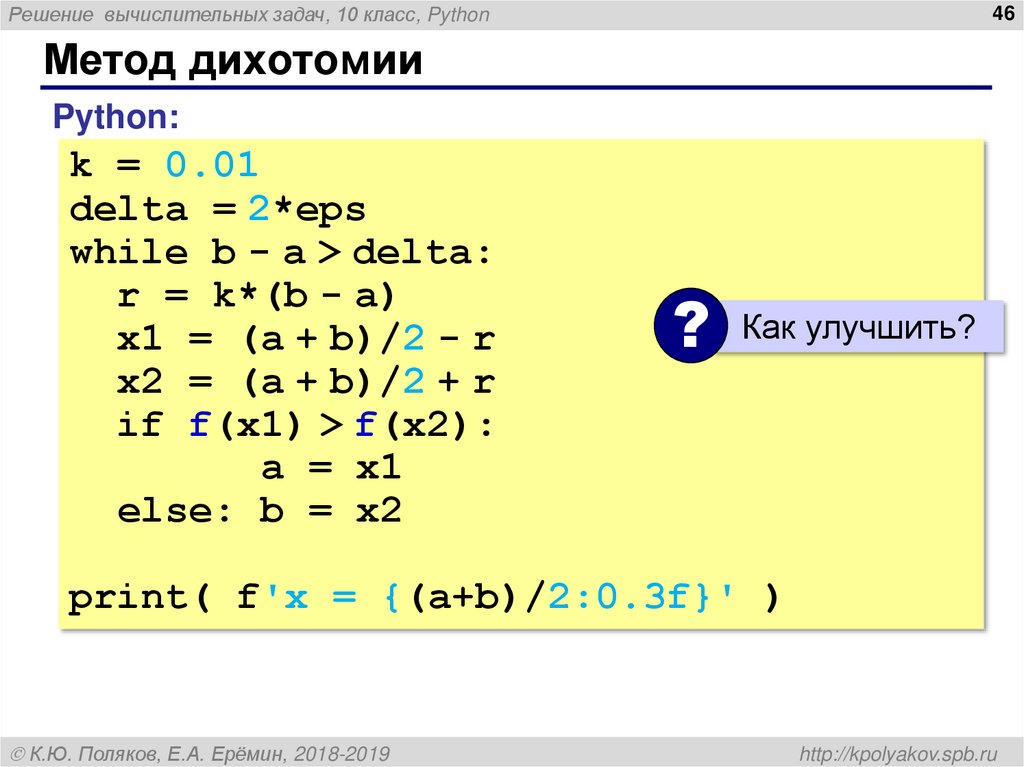 Решение вычислительных задач, 10 класс, Python

46

Метод дихотомии

Python:

k = 0.01
delta = 2*eps
while b - a > delta:
  r = k*(b - a)
  x1 = (a + b)/2 - r
  x2 = (a + b)/2 + r
  if f(x1) > f(x2):
        a = x1
  else: b = x2

print( f'x = {(a+b)/2:0.3f}' )

?

Как улучшить?

© К.Ю. Поляков, Е.А. Ерёмин, 2018-2019

http://kpolyakov.spb.ru